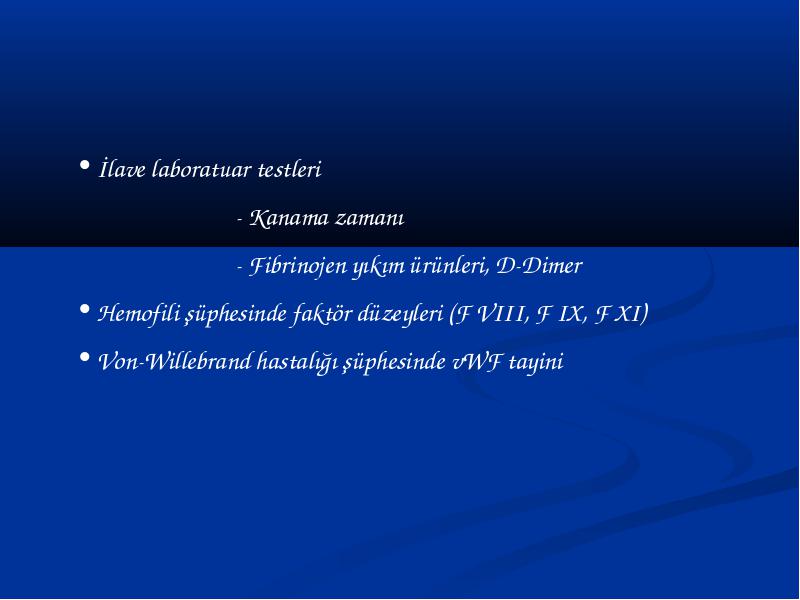 • İlave laboratuar testleri

- Kanama zamanı

- Fibrinojen yıkım ürünleri, D-Dimer

• Hemofili şüphesinde faktör düzeyleri (F VIII, F IX, F XI)

• Von-Willebrand hastalığı şüphesinde vWF tayini